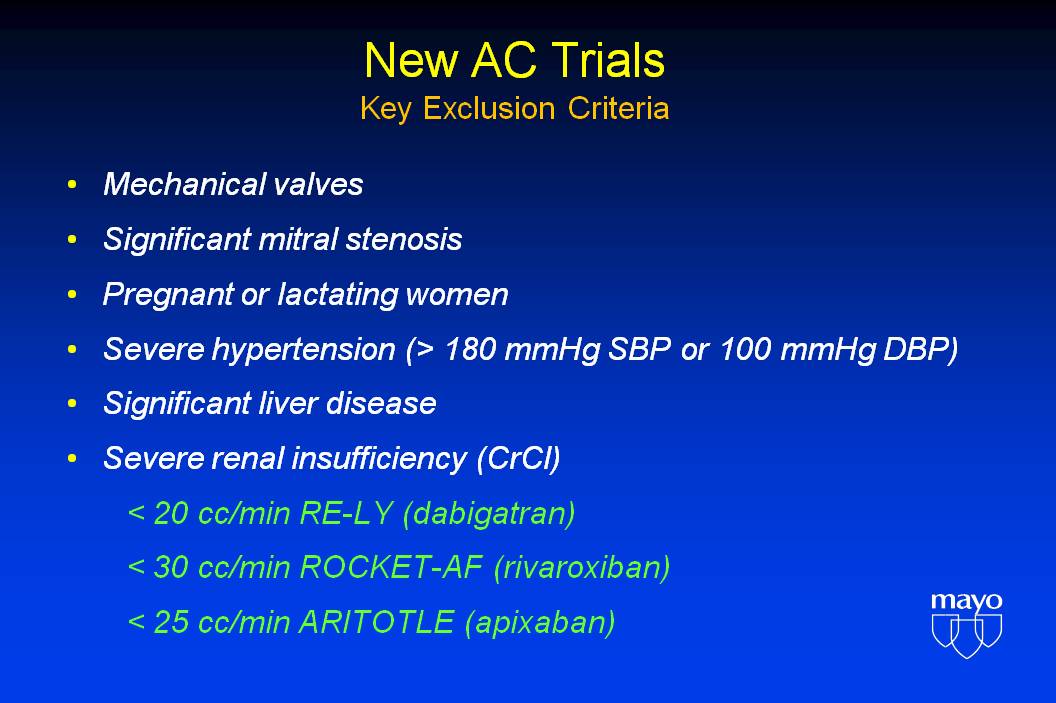 New AC Trials
Key Exclusion Criteria

• Mechanical valves
• Significant mitral stenosis
• Pregnant or lactating women
• Severe hypertension (> 180 mmHg SBP or 100 mmHg DBP)
• Significant liver disease
• Severe renal insufficiency (CrCl)
< 20 cc/min RE-LY (dabigatran)
< 30 cc/min ROCKET-AF (rivaroxiban)
< 25 cc/min ARITOTLE (apixaban)

mayo